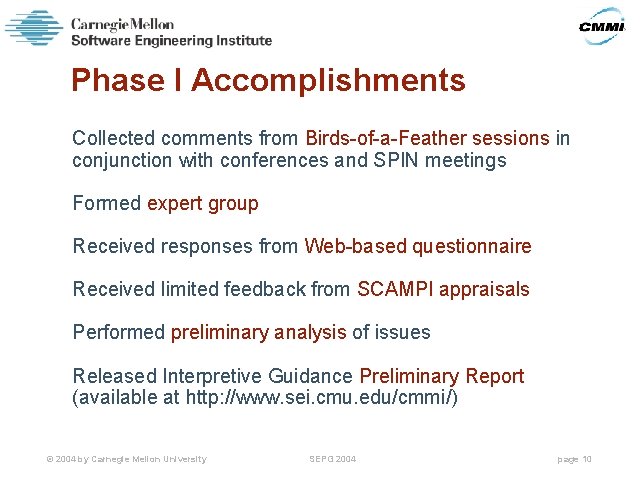 Carnegie Mellon
Software Engineering Institute

CMMI

Phase I Accomplishments

Collected comments from Birds-of-a-Feather sessions in conjunction with conferences and SPIN meetings

Formed expert group

Received responses from Web-based questionnaire

Received limited feedback from SCAMPI appraisals

Performed preliminary analysis of issues

Released Interpretive Guidance Preliminary Report (available at http://www.sei.cmu.edu/cmmi/)

© 2004 by Carnegie Mellon University

SEPG 2004

page 10